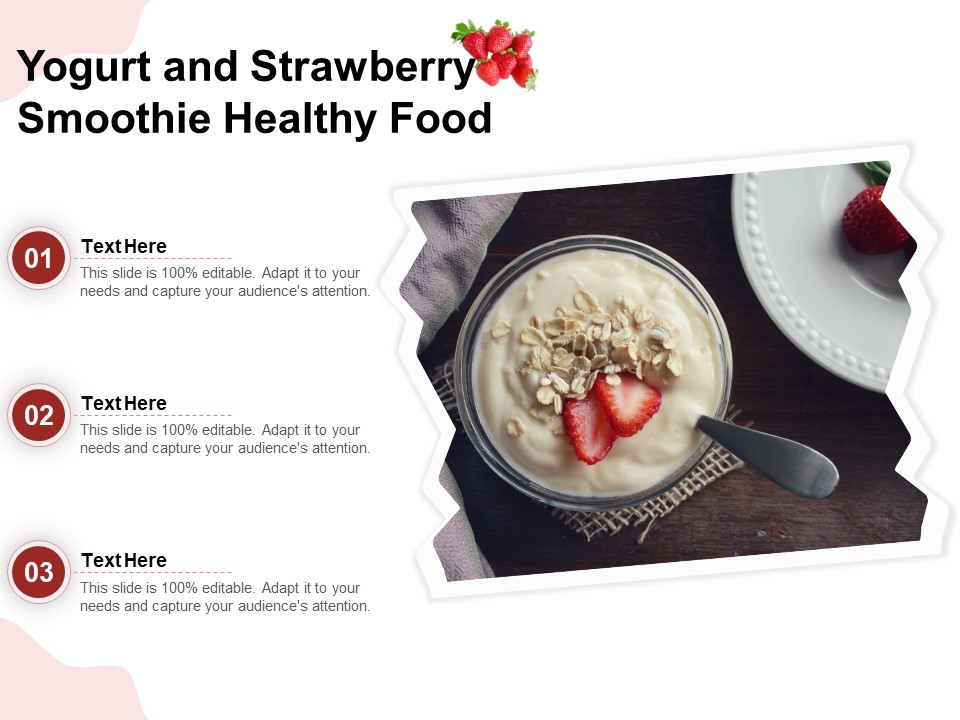 Yogurt and Strawberry Smoothie Healthy Food

01
Text Here
This slide is 100% editable. Adapt it to your needs and capture your audience's attention.

02
Text Here
This slide is 100% editable. Adapt it to your needs and capture your audience's attention.

03
Text Here
This slide is 100% editable. Adapt it to your needs and capture your audience's attention.